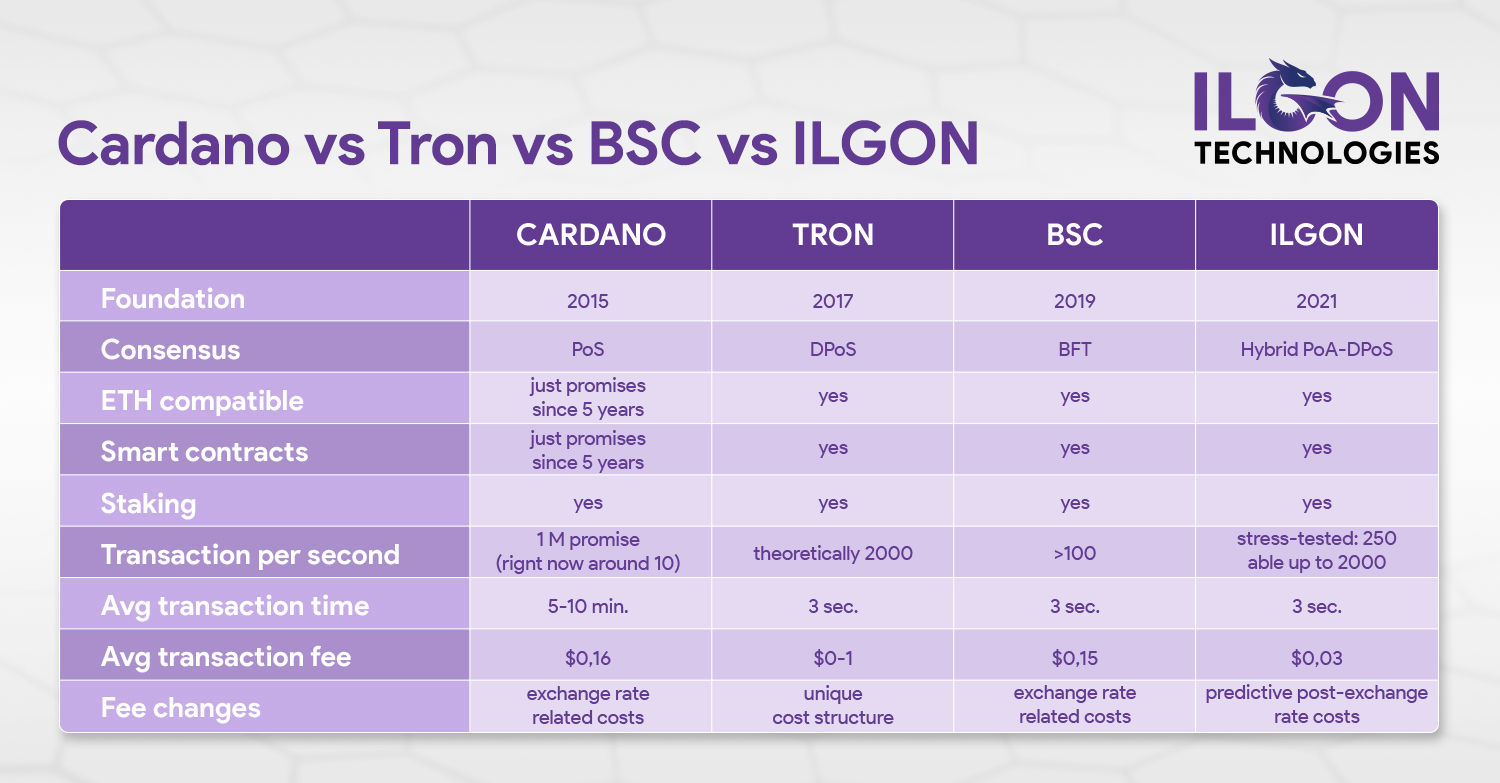 Cardano vs Tron vs BSC vs ILGON

ILGON TECHNOLOGIES

| | CARDANO | TRON | BSC | ILGON |
|---|---|---|---|---|
| Foundation | 2015 | 2017 | 2019 | 2021 |
| Consensus | PoS | DPoS | BFT | Hybrid PoA-DPoS |
| ETH compatible | just promises since 5 years | yes | yes | yes |
| Smart contracts | just promises since 5 years | yes | yes | yes |
| Staking | yes | yes | yes | yes |
| Transaction per second | 1 M promise (rignt now around 10) | theoretically 2000 | >100 | stress-tested: 250 able up to 2000 |
| Avg transaction time | 5-10 min. | 3 sec. | 3 sec. | 3 sec. |
| Avg transaction fee | \$0,16 | \$0-1 | \$0,15 | \$0,03 |
| Fee changes | exchange rate related costs | unique cost structure | exchange rate related costs | predictive post-exchange rate costs |